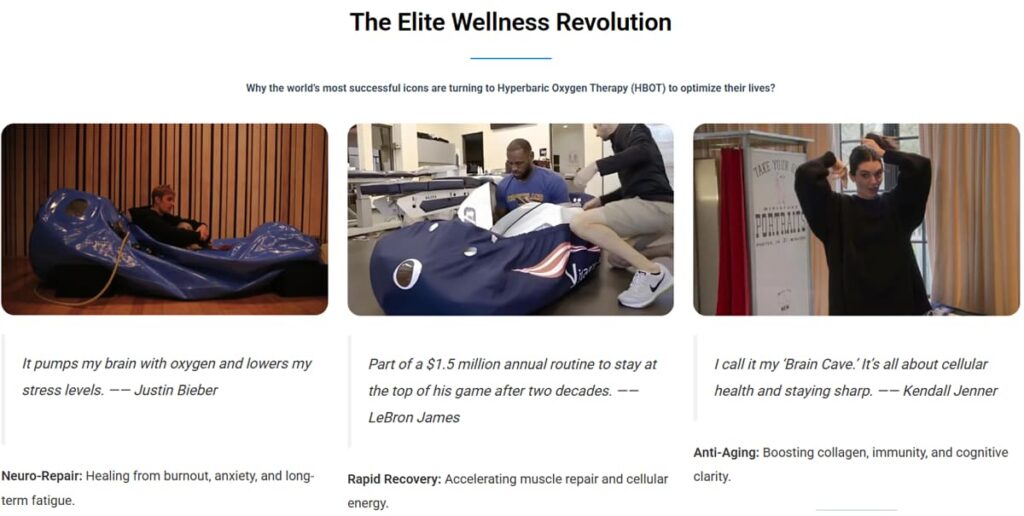 The Elite Wellness Revolution

Why the world's most successful icons are turning to Hyperbaric Oxygen Therapy (HBOT) to optimize their lives?

It pumps my brain with oxygen and lowers my stress levels. —— Justin Bieber

Neuro-Repair: Healing from burnout, anxiety, and long-term fatigue.

Part of a $1.5 million annual routine to stay at the top of his game after two decades. —— LeBron James

Rapid Recovery: Accelerating muscle repair and cellular energy.

I call it my 'Brain Cave.' It's all about cellular health and staying sharp. —— Kendall Jenner

Anti-Aging: Boosting collagen, immunity, and cognitive clarity.